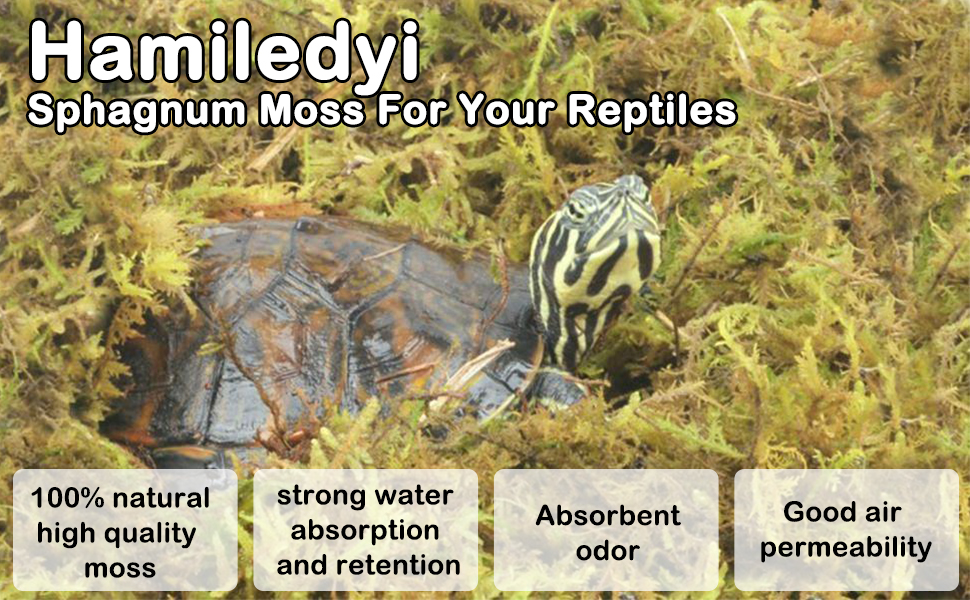 Hamiledyi
Sphagnum Moss For Your Reptiles

100% natural high quality moss

strong water absorption and retention

Absorbent odor

Good air permeability